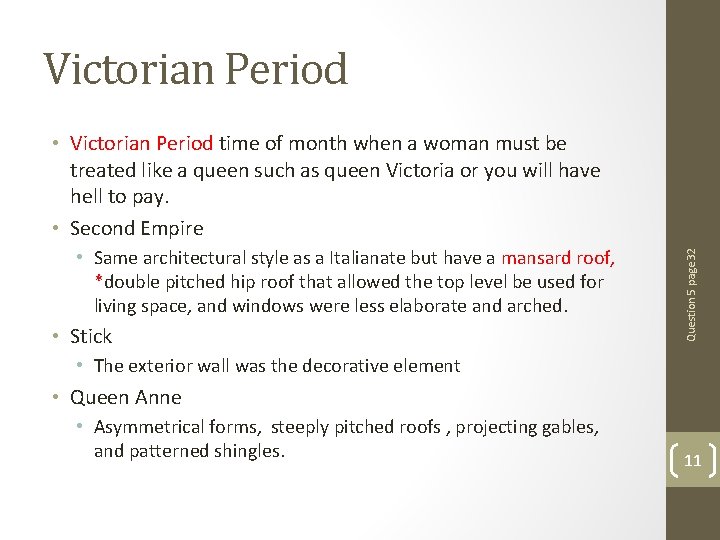 Victorian Period

• Victorian Period time of month when a woman must be treated like a queen such as queen Victoria or you will have hell to pay.
• Second Empire
  • Same architectural style as a Italianate but have a mansard roof, *double pitched hip roof that allowed the top level be used for living space, and windows were less elaborate and arched.
• Stick
  • The exterior wall was the decorative element
• Queen Anne
  • Asymmetrical forms, steeply pitched roofs , projecting gables, and patterned shingles.

Question 5 page 32

11